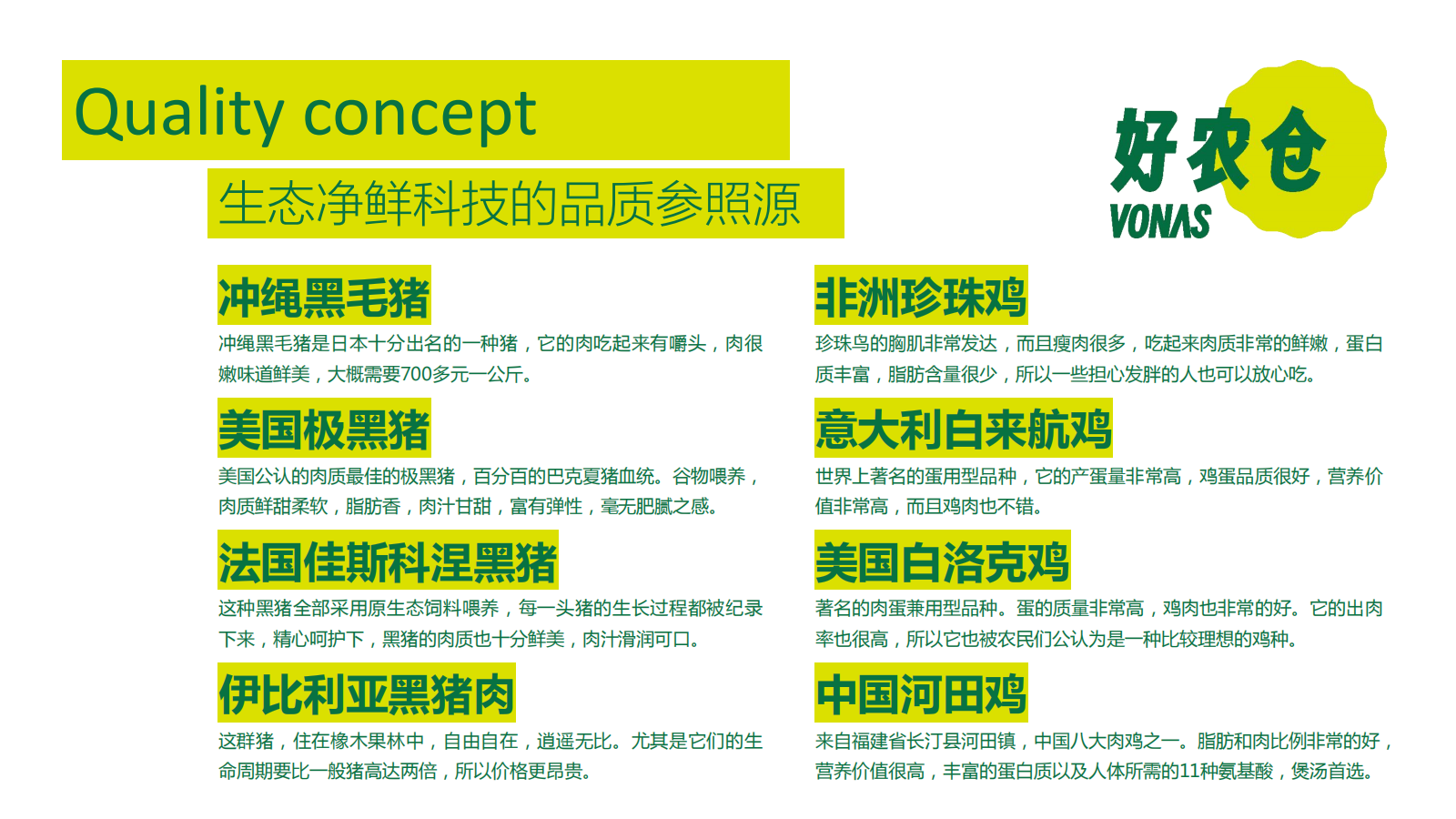 Quality concept

生态净鲜科技的品质参照源

好农仓
VONAS

冲绳黑毛猪

冲绳黑毛猪是日本十分出名的一种猪，它的肉吃起来有嚼头，肉很嫩味道鲜美，大概需要700多元一公斤。

美国极黑猪

美国公认的肉质最佳的极黑猪，百分百的巴克夏猪血统。谷物喂养，肉质鲜甜柔软，脂肪香，肉汁甘甜，富有弹性，毫无肥腻之感。

法国佳斯科涅黑猪

这种黑猪全部采用原生态饲料喂养，每一头猪的生长过程都被纪录下来，精心呵护下，黑猪的肉质也十分鲜美，肉汁滑润可口。

伊比利亚黑猪肉

这群猪，住在橡木果林中，自由自在，逍遥无比。尤其是它们的生命周期要比一般猪高达两倍，所以价格更昂贵。

非洲珍珠鸡

珍珠鸟的胸肌非常发达，而且瘦肉很多，吃起来肉质非常的鲜嫩，蛋白质丰富，脂肪含量很少，所以一些担心发胖的人也可以放心吃。

意大利白来航鸡

世界上著名的蛋用型品种，它的产蛋量非常高，鸡蛋品质很好，营养价值非常高，而且鸡肉也不错。

美国白洛克鸡

著名的肉蛋兼用型品种。蛋的质量非常高，鸡肉也非常的好。它的出肉率也很高，所以它也被农民们公认为是一种比较理想的鸡种。

中国河田鸡

来自福建省长汀县河田镇，中国八大肉鸡之一。脂肪和肉比例非常的好，营养价值很高，丰富的蛋白质以及人体所需的11种氨基酸，煲汤首选。